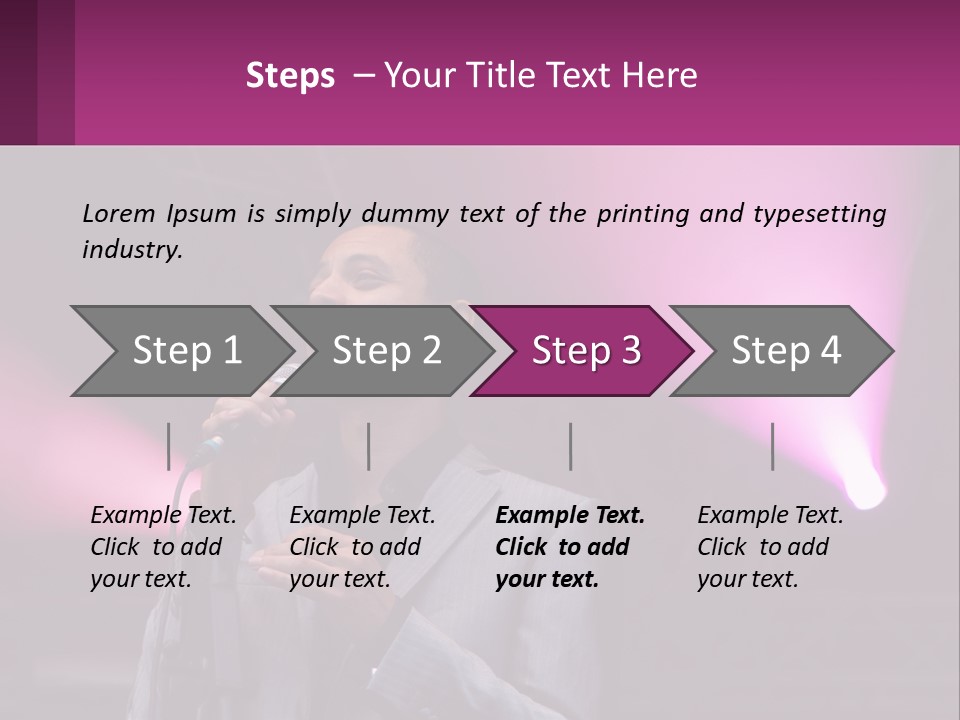 Steps – Your Title Text Here

Lorem Ipsum is simply dummy text of the printing and typesetting industry.

Step 1

Step 2

Step 3

Step 4

Example Text. Click to add your text.

Example Text. Click to add your text.

Example Text. Click to add your text.

Example Text. Click to add your text.